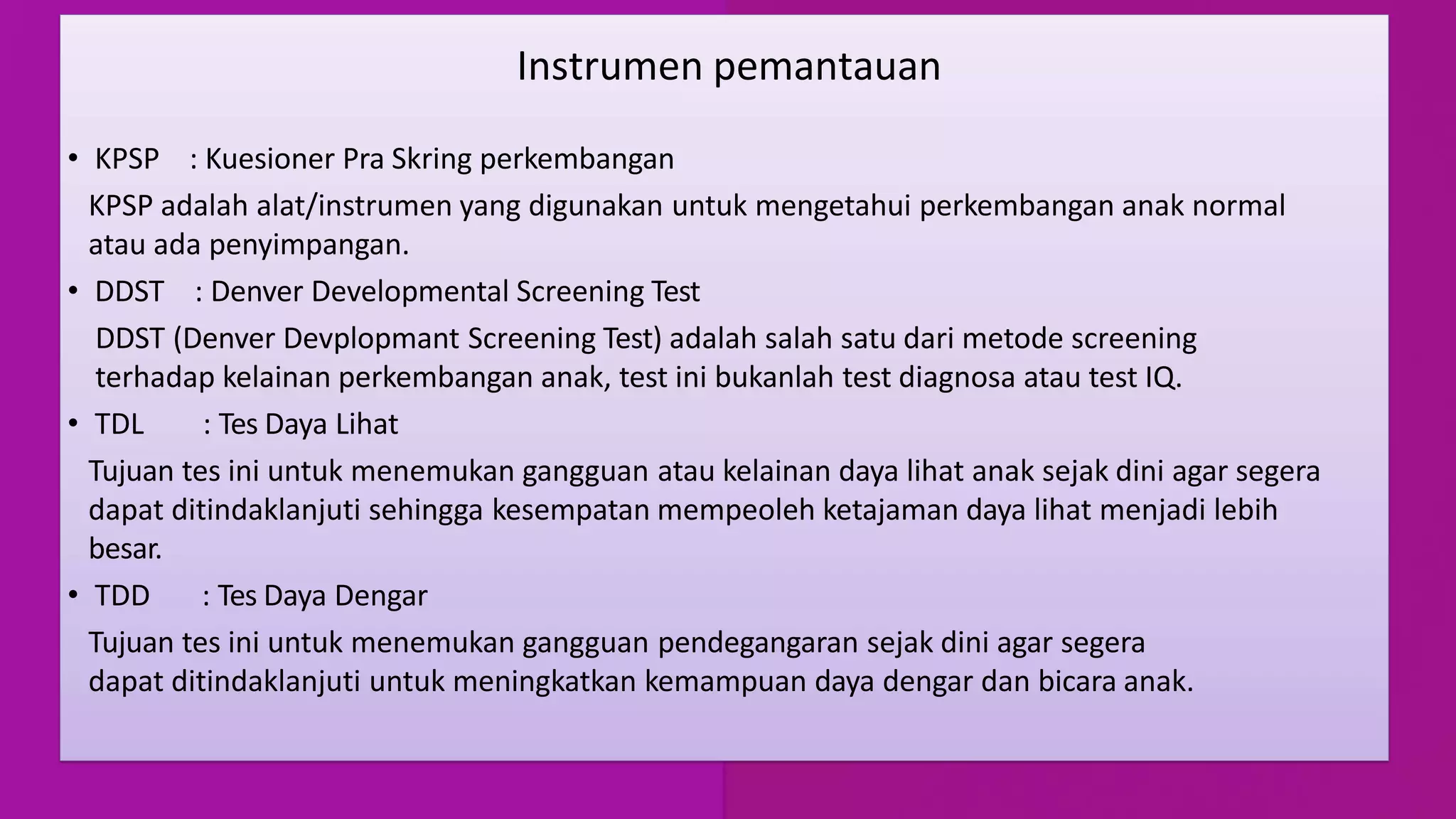 Instrumen pemantauan

• KPSP : Kuesioner Pra Skring perkembangan

KPSP adalah alat/instrumen yang digunakan untuk mengetahui perkembangan anak normal atau ada penyimpangan.

• DDST : Denver Developmental Screening Test

DDST (Denver Devplopmant Screening Test) adalah salah satu dari metode screening terhadap kelainan perkembangan anak, test ini bukanlah test diagnosa atau test IQ.

• TDL : Tes Daya Lihat

Tujuan tes ini untuk menemukan gangguan atau kelainan daya lihat anak sejak dini agar segera dapat ditindaklanjuti sehingga kesempatan mempeoleh ketajaman daya lihat menjadi lebih besar.

• TDD : Tes Daya Dengar

Tujuan tes ini untuk menemukan gangguan pendegangaran sejak dini agar segera dapat ditindaklanjuti untuk meningkatkan kemampuan daya dengar dan bicara anak.